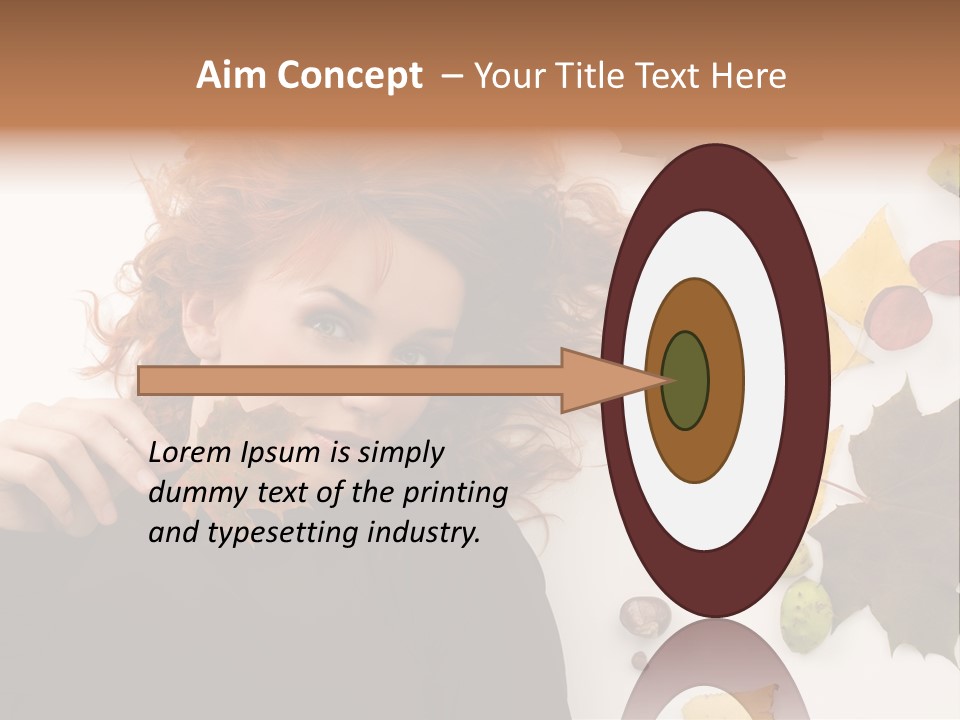 Aim Concept – Your Title Text Here

Lorem Ipsum is simply dummy text of the printing and typesetting industry.